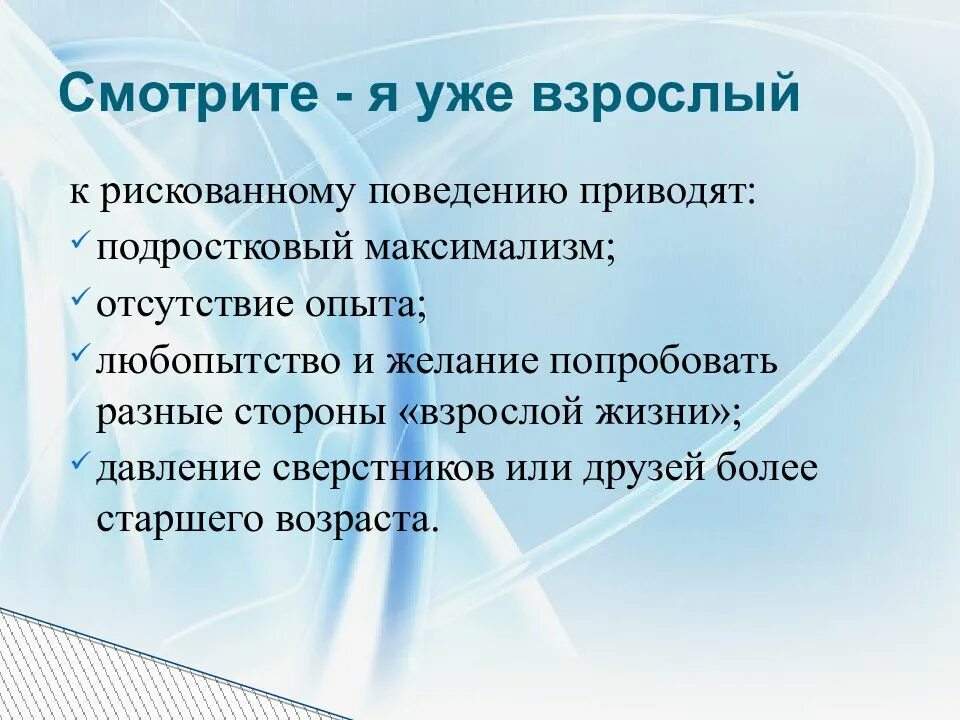 Смотрите - я уже взрослый

к рискованному поведению приводят:

✓ подростковый максимализм;

✓ отсутствие опыта;

✓ любопытство и желание попробовать разные стороны «взрослой жизни»;

✓ давление сверстников или друзей более старшего возраста.